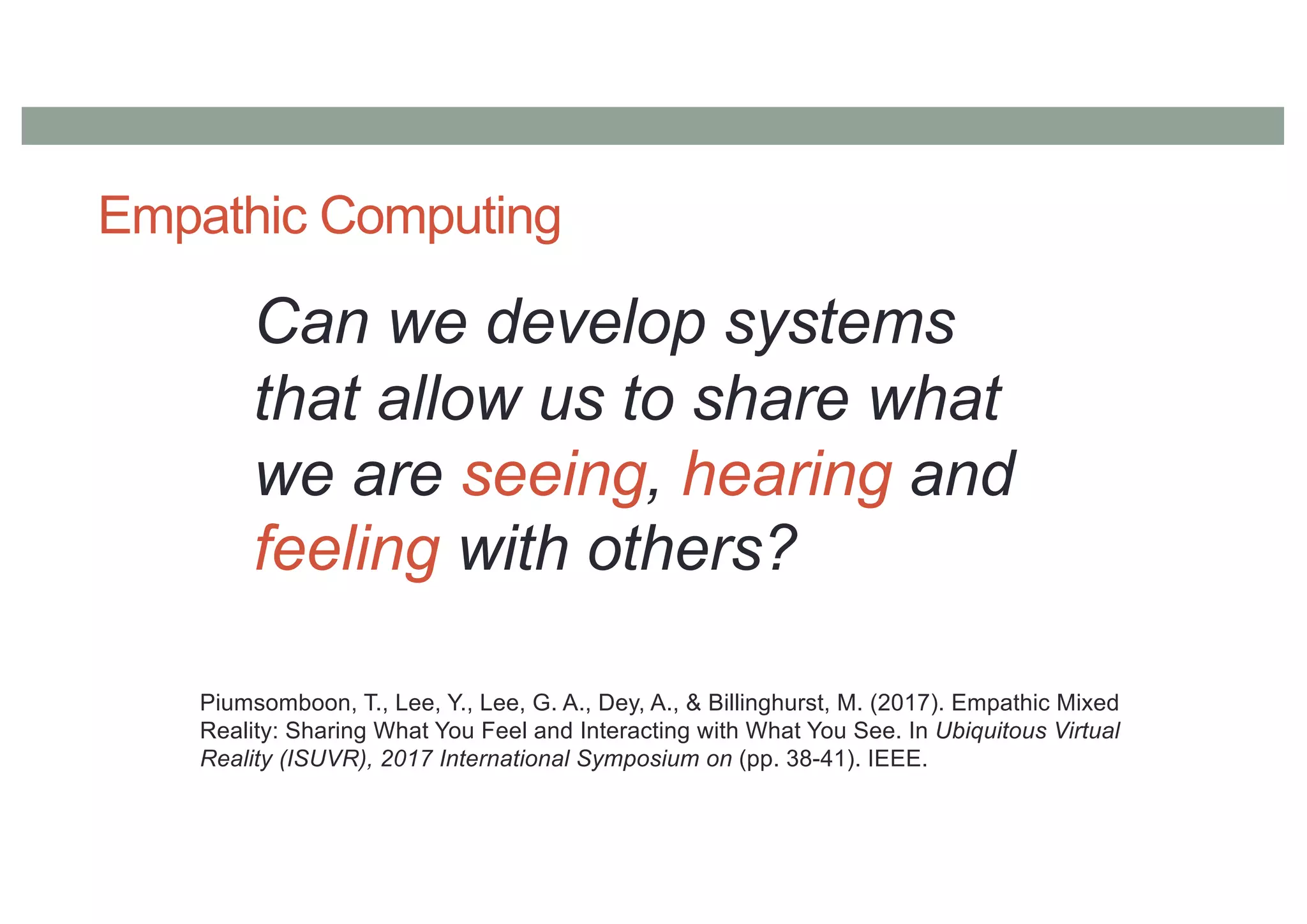 Empathic Computing

Can we develop systems that allow us to share what we are seeing, hearing and feeling with others?

Piumsomboon, T., Lee, Y., Lee, G. A., Dey, A., & Billinghurst, M. (2017). Empathic Mixed Reality: Sharing What You Feel and Interacting with What You See. In Ubiquitous Virtual Reality (ISUVR), 2017 International Symposium on (pp. 38-41). IEEE.